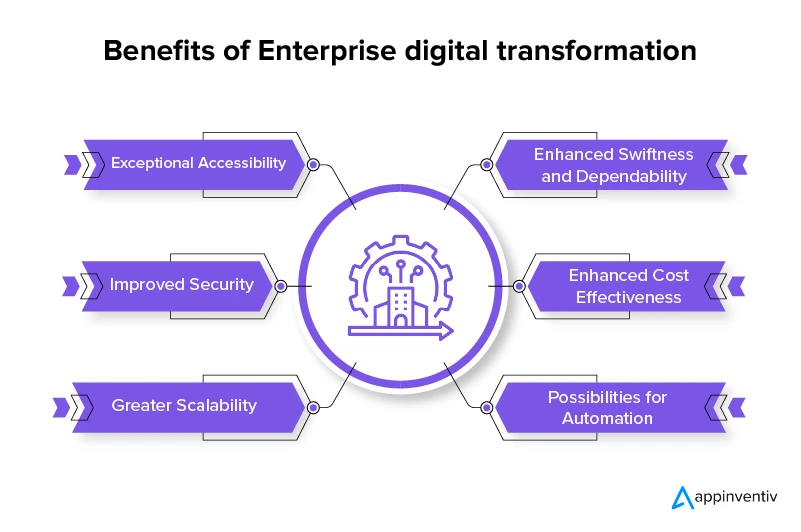 Benefits of Enterprise digital transformation

Exceptional Accessibility

Improved Security

Greater Scalability

Enhanced Swiftness and Dependability

Enhanced Cost Effectiveness

Possibilities for Automation

appinventiv